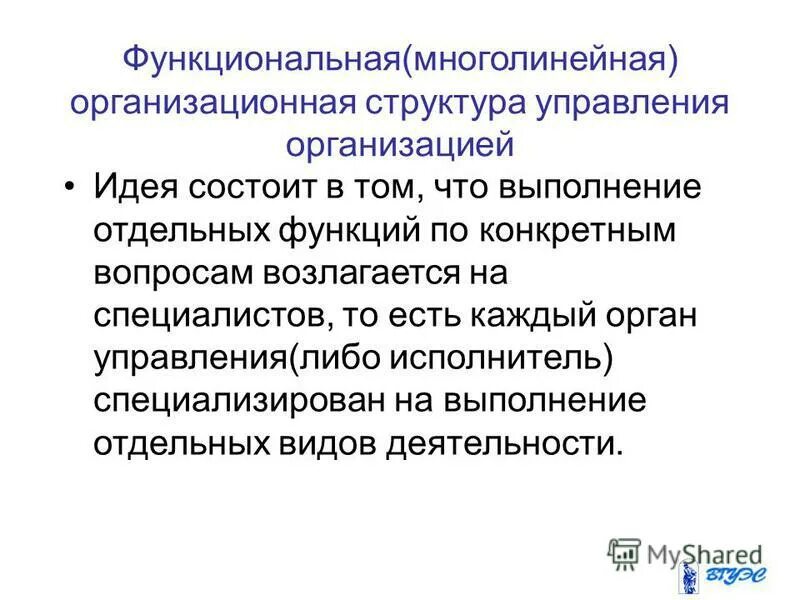 Функциональная(многолинейная) организационная структура управления организацией

• Идея состоит в том, что выполнение отдельных функций по конкретным вопросам возлагается на специалистов, то есть каждый орган управления(либо исполнитель) специализирован на выполнение отдельных видов деятельности.

MyShared

ВГУЭС